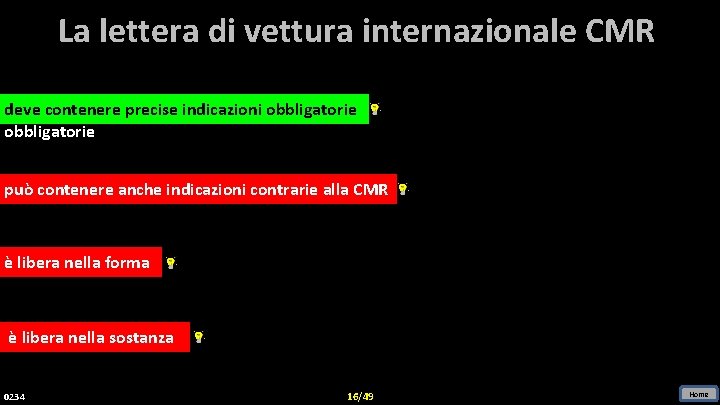 La lettera di vettura internazionale CMR

deve contenere precise indicazioni obbligatorie
obbligatorie

può contenere anche indicazioni contrarie alla CMR

è libera nella forma

è libera nella sostanza

0234

16/49

Home